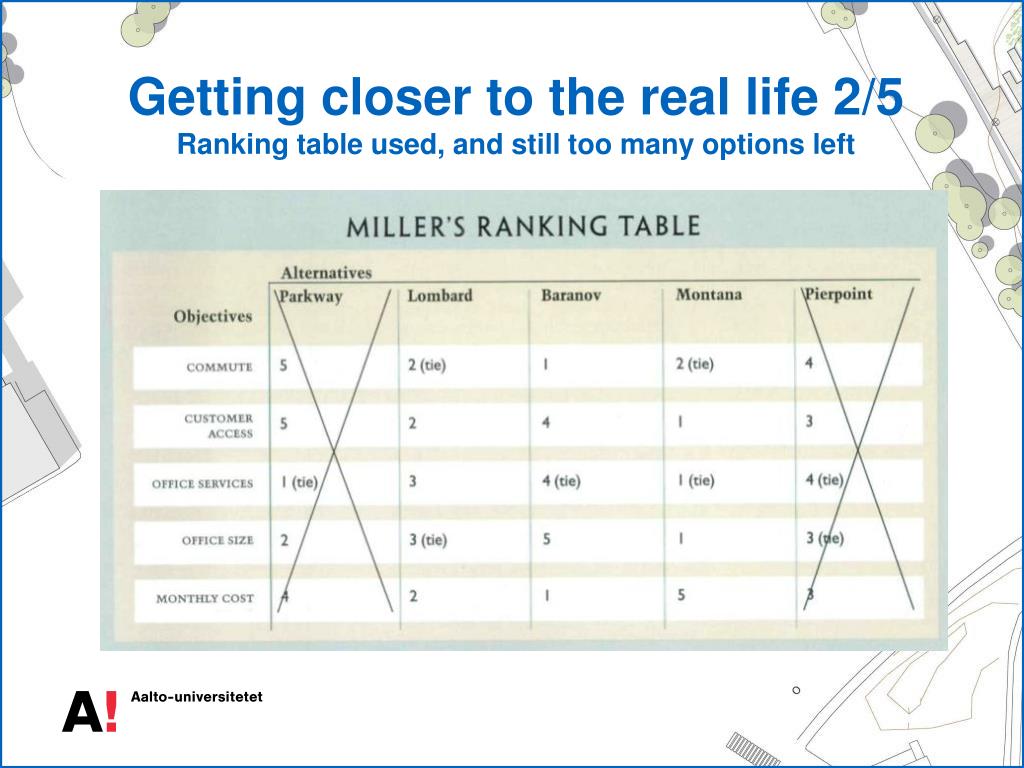 Getting closer to the real life 2/5
Ranking table used, and still too many options left

MILLER'S RANKING TABLE

Alternatives

| Objectives | Parkway | Lombard | Baranov | Montana | Pierpoint |
|---|---|---|---|---|---|
| COMMUTE | 5 | 2 (tie) | 1 | 2 (tie) | 4 |
| CUSTOMER ACCESS | 5 | 2 | 4 | 1 | 3 |
| OFFICE SERVICES | 1 (tie) | 3 | 4 (tie) | 1 (tie) | 4 (tie) |
| OFFICE SIZE | 2 | 3 (tie) | 5 | 1 | 3 (tie) |
| MONTHLY COST | 4 | 2 | 1 | 5 | 3 |

A! Aalto-universitetet